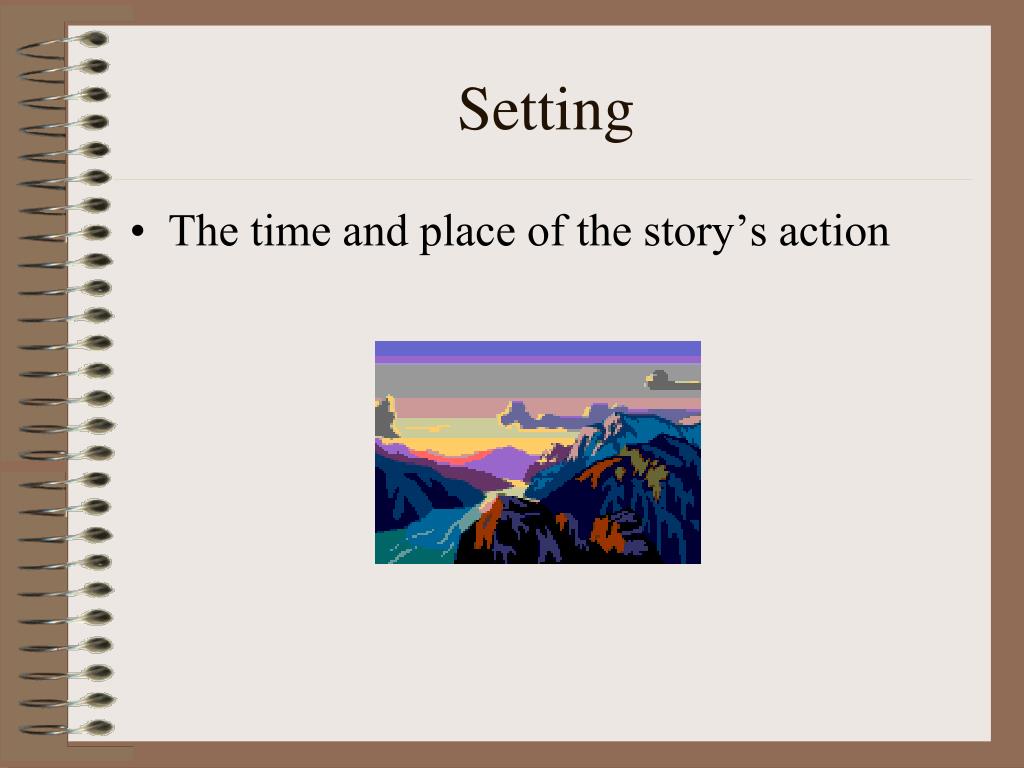 Setting

• The time and place of the story’s action